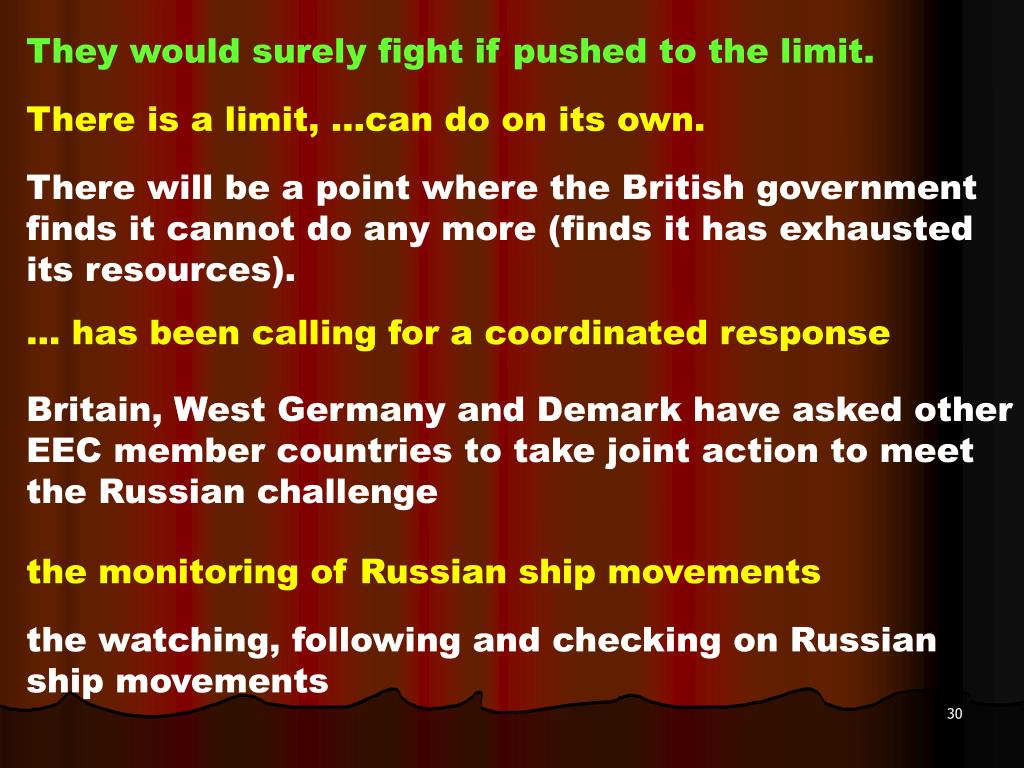 They would surely fight if pushed to the limit.

There is a limit, …can do on its own.

There will be a point where the British government finds it cannot do any more (finds it has exhausted its resources).

… has been calling for a coordinated response

Britain, West Germany and Demark have asked other EEC member countries to take joint action to meet the Russian challenge

the monitoring of Russian ship movements

the watching, following and checking on Russian ship movements

30